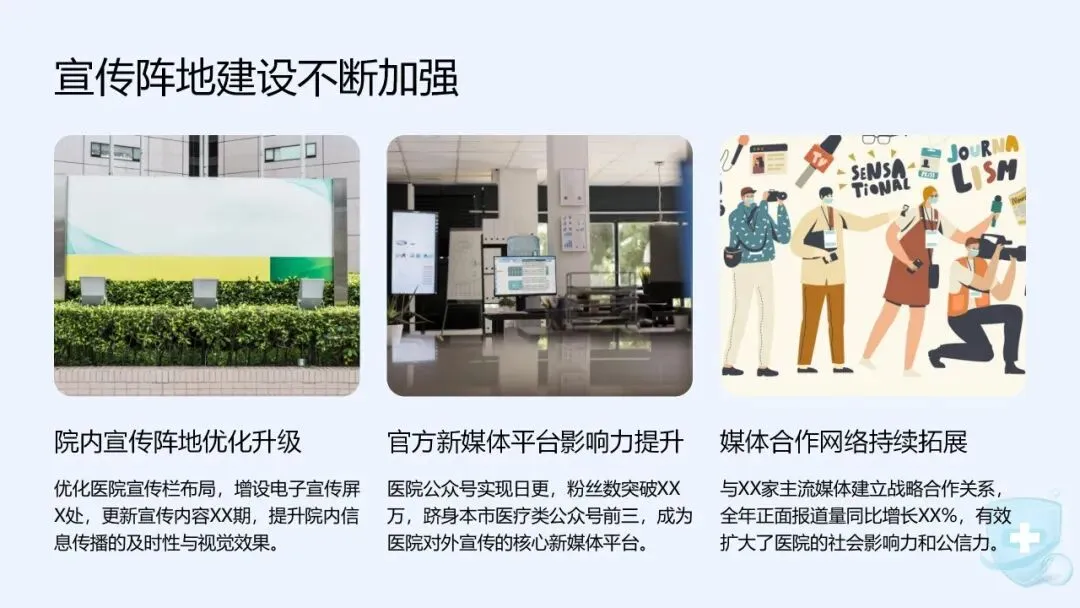 宣传阵地建设不断加强

SENSATIONAL
JOURNALISM

院内宣传阵地优化升级

优化医院宣传栏布局，增设电子宣传屏X处，更新宣传内容XX期，提升院内信息传播的及时性与视觉效果。

官方新媒体平台影响力提升

医院公众号实现日更，粉丝数突破XX万，跻身本市医疗类公众号前三，成为医院对外宣传的核心新媒体平台。

媒体合作网络持续拓展

与XX家主流媒体建立战略合作关系，全年正面报道量同比增长XX%，有效扩大了医院的社会影响力和公信力。